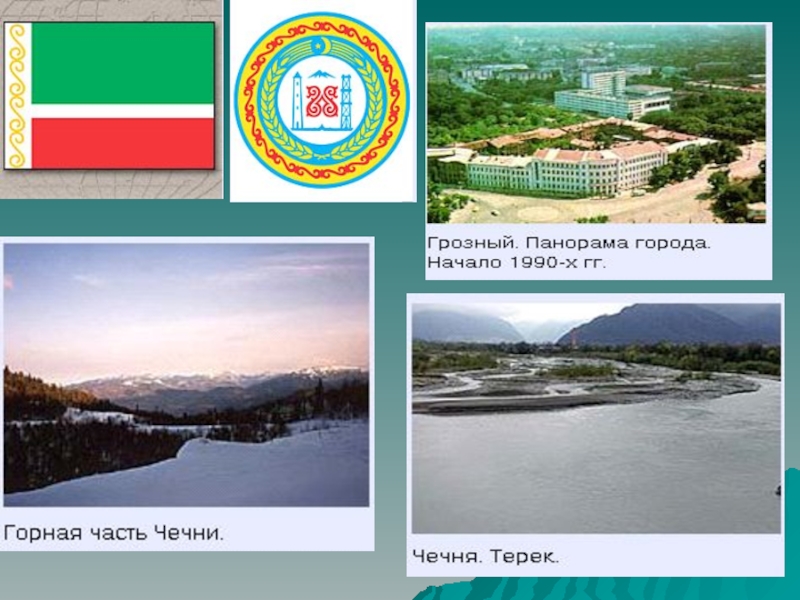 Грозный. Панорама города. Начало 1990-х гг.

Горная часть Чечни.

Чечня. Терек.